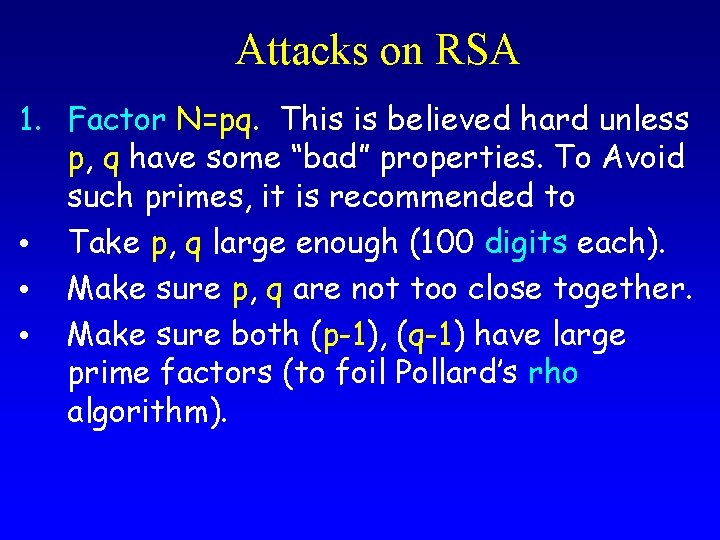 Attacks on RSA

1. Factor N=pq. This is believed hard unless p, q have some “bad” properties. To Avoid such primes, it is recommended to

• Take p, q large enough (100 digits each).

• Make sure p, q are not too close together.

• Make sure both (p-1), (q-1) have large prime factors (to foil Pollard’s rho algorithm).